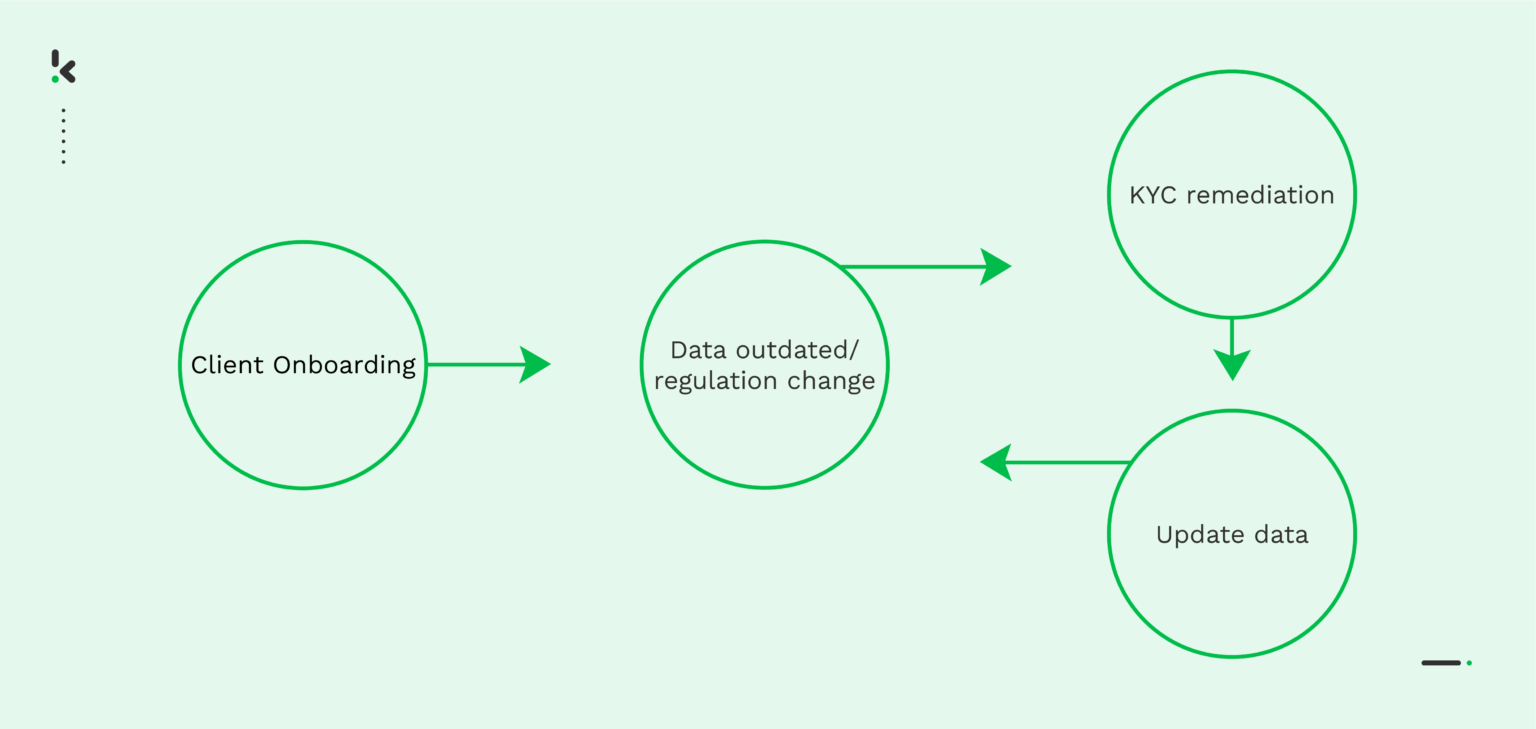 Client Onboarding

Data outdated/ regulation change

KYC remediation

Update data